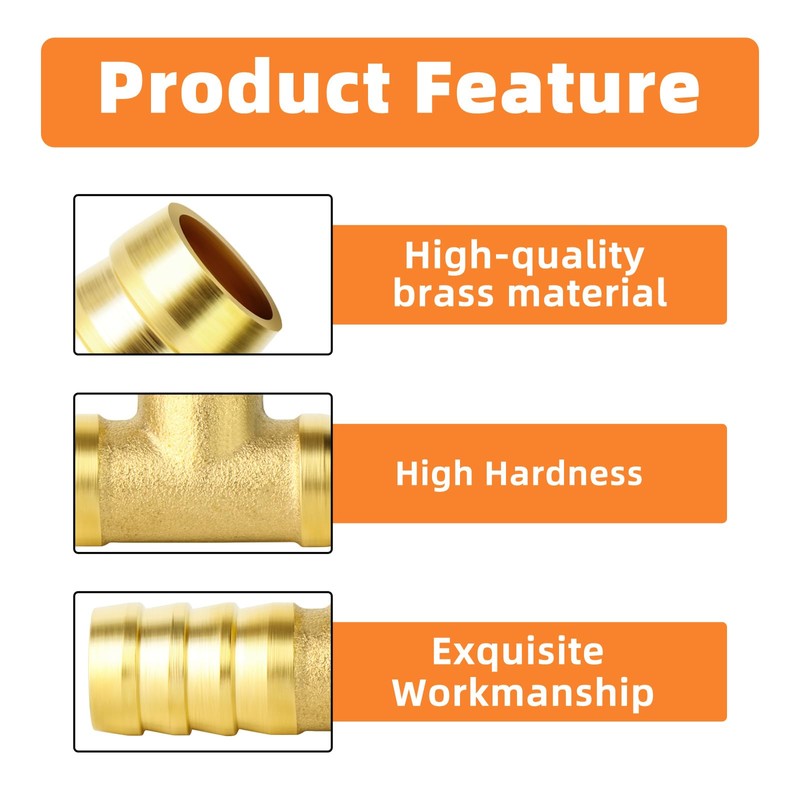 Product Feature

High-quality brass material

High Hardness

Exquisite Workmanship